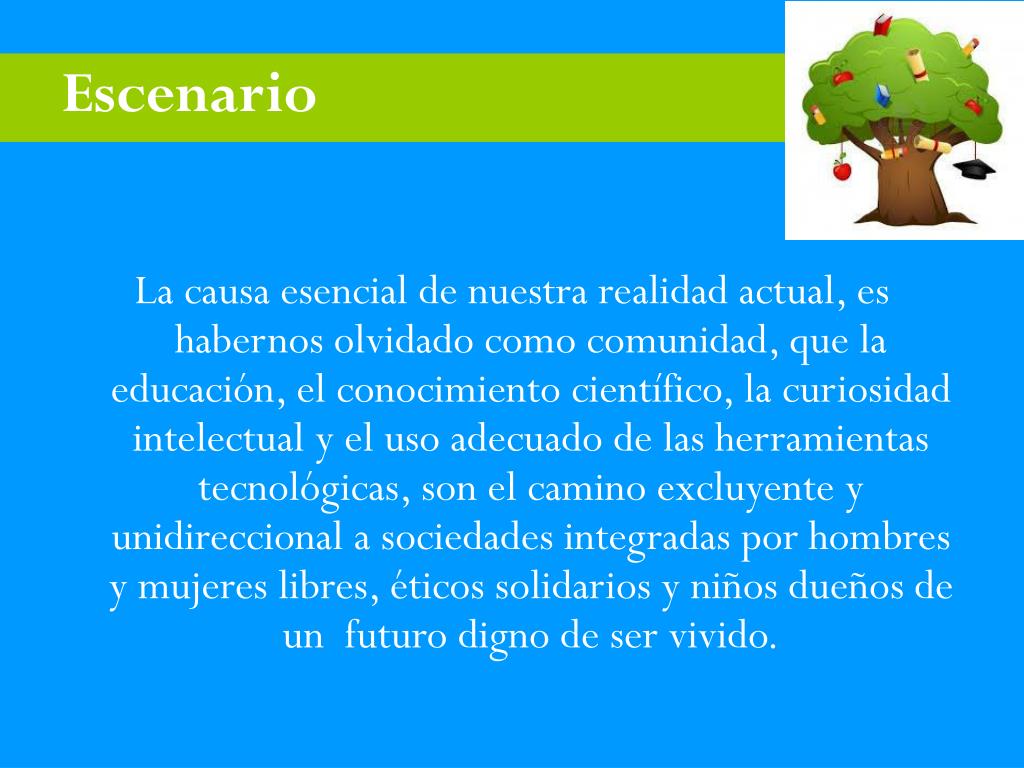 Escenario

La causa esencial de nuestra realidad actual, es habernos olvidado como comunidad, que la educación, el conocimiento científico, la curiosidad intelectual y el uso adecuado de las herramientas tecnológicas, son el camino excluyente y unidireccional a sociedades integradas por hombres y mujeres libres, éticos solidarios y niños dueños de un futuro digno de ser vivido.